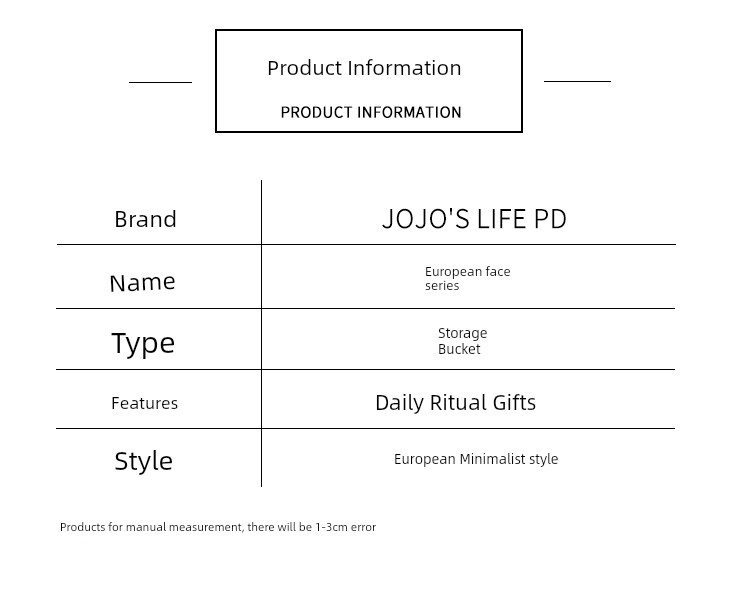 Product Information

PRODUCT INFORMATION

| Brand | JOJO'S LIFE PD |
|---|---|
| Name | European face series |
| Type | Storage Bucket |
| Features | Daily Ritual Gifts |
| Style | European Minimalist style |

Products for manual measurement, there will be 1-3cm error